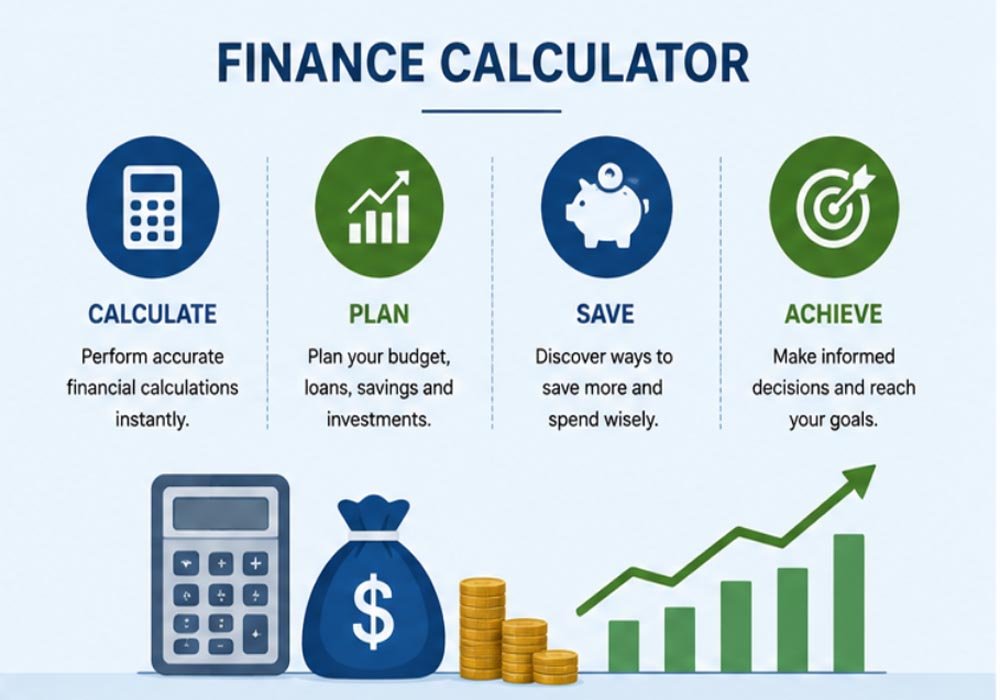 FINANCE CALCULATOR

CALCULATE
Perform accurate financial calculations instantly.

PLAN
Plan your budget, loans, savings and investments.

SAVE
Discover ways to save more and spend wisely.

ACHIEVE
Make informed decisions and reach your goals.

$